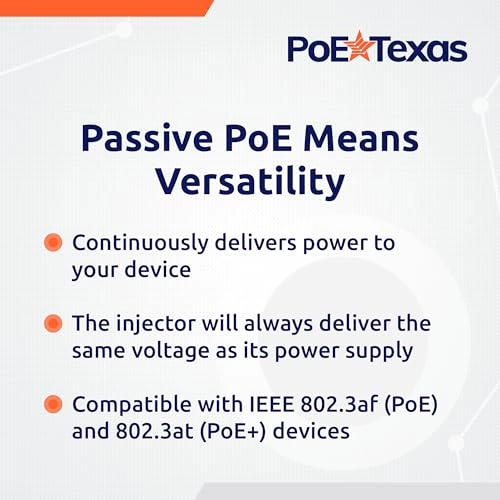 PoE Texas

Passive PoE Means Versatility

Continuously delivers power to your device

The injector will always deliver the same voltage as its power supply

Compatible with IEEE 802.3af (PoE) and 802.3at (PoE+) devices